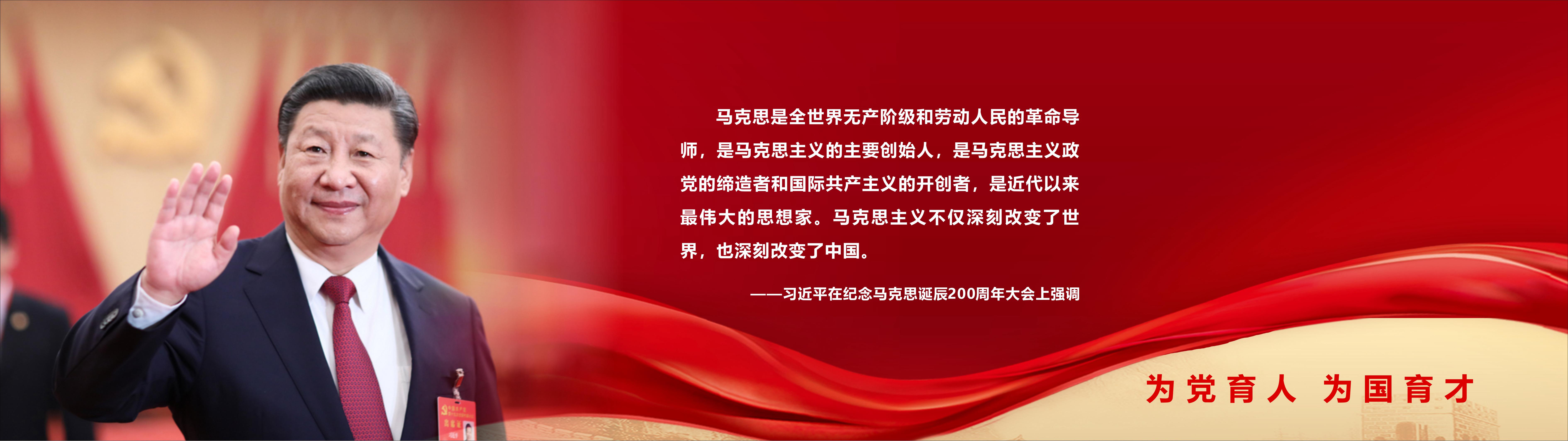 马克思是全世界无产阶级和劳动人民的革命导师，是马克思主义的主要创始人，是马克思主义政党的缔造者和国际共产主义的开创者，是近代以来最伟大的思想家。马克思主义不仅深刻改变了世界，也深刻改变了中国。

——习近平在纪念马克思诞辰200周年大会上强调

为党育人 为国育才